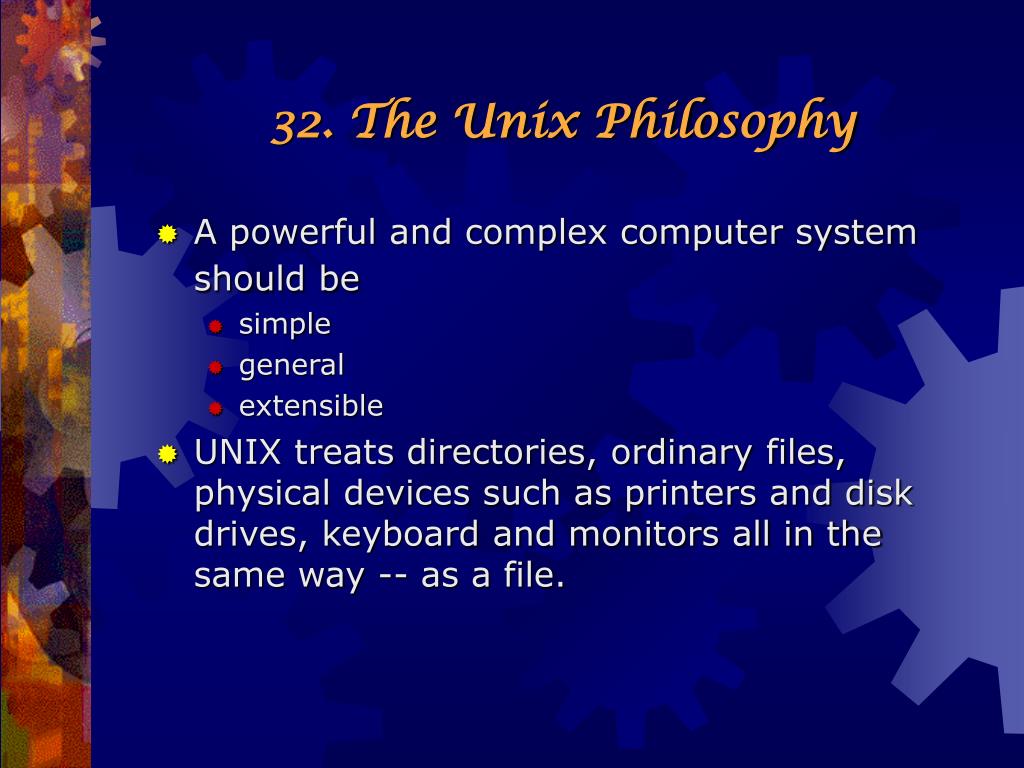 32. The Unix Philosophy

A powerful and complex computer system should be

simple

general

extensible

UNIX treats directories, ordinary files, physical devices such as printers and disk drives, keyboard and monitors all in the same way -- as a file.